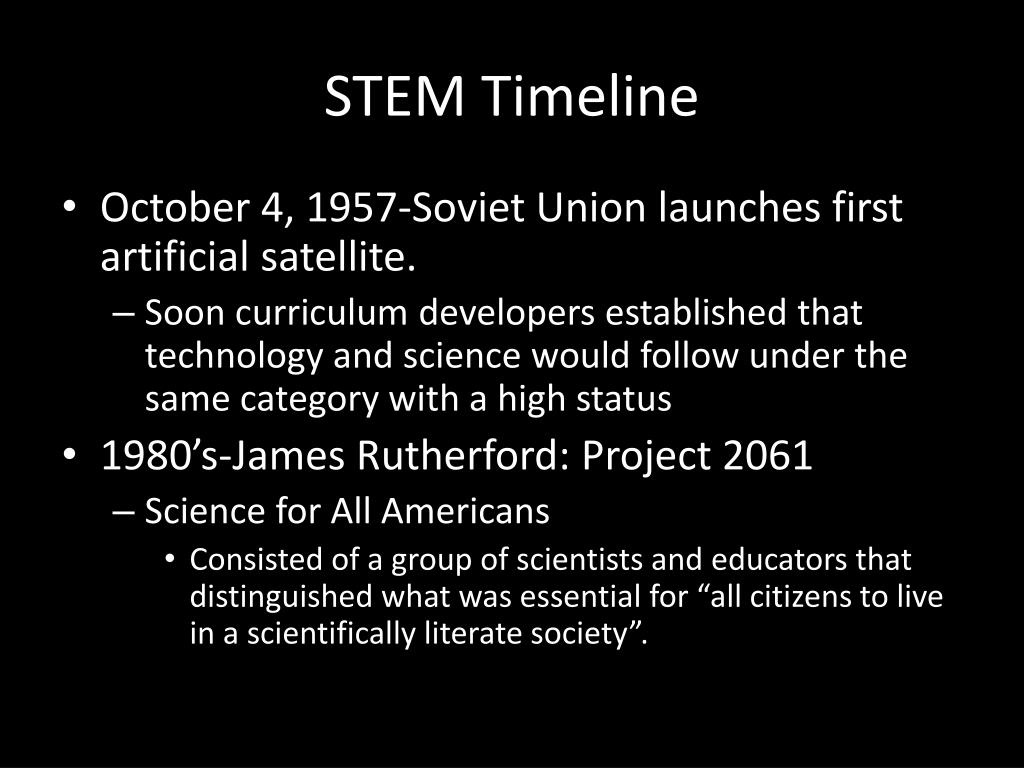 STEM Timeline

• October 4, 1957-Soviet Union launches first artificial satellite.
– Soon curriculum developers established that technology and science would follow under the same category with a high status
• 1980’s-James Rutherford: Project 2061
– Science for All Americans
• Consisted of a group of scientists and educators that distinguished what was essential for “all citizens to live in a scientifically literate society”.